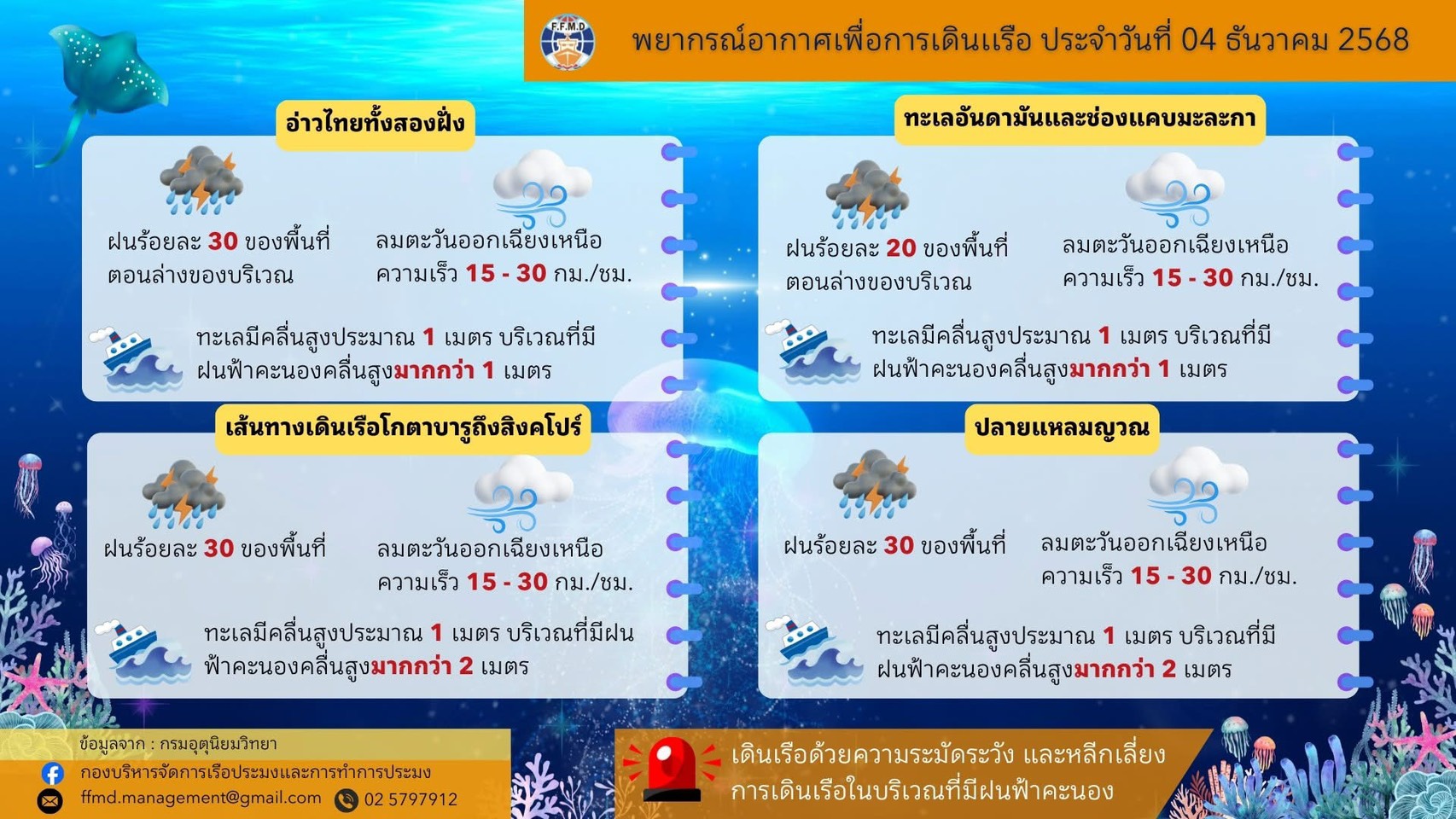 F.F.M.D

พยากรณ์อากาศเพื่อการเดินเรือ ประจำวันที่ 04 ธันวาคม 2568

อ่าวไทยทั้งสองฝั่ง

ฝนร้อยละ 30 ของพื้นที่ ตอนล่างของบริเวณ

ลมตะวันออกเฉียงเหนือ ความเร็ว 15 - 30 กม./ชม.

ทะเลมีคลื่นสูงประมาณ 1 เมตร บริเวณที่มีฝนฟ้าคะนองคลื่นสูงมากกว่า 1 เมตร

ทะเลอันดามันและช่องแคบมะละกา

ฝนร้อยละ 20 ของพื้นที่ ตอนล่างของบริเวณ

ลมตะวันออกเฉียงเหนือ ความเร็ว 15 - 30 กม./ชม.

ทะเลมีคลื่นสูงประมาณ 1 เมตร บริเวณที่มีฝนฟ้าคะนองคลื่นสูงมากกว่า 1 เมตร

เส้นทางเดินเรือโกตาบารูถึงสิงคโปร์

ฝนร้อยละ 30 ของพื้นที่

ลมตะวันออกเฉียงเหนือ ความเร็ว 15 - 30 กม./ชม.

ทะเลมีคลื่นสูงประมาณ 1 เมตร บริเวณที่มีฝนฟ้าคะนองคลื่นสูงมากกว่า 2 เมตร

ปลายแหลมญวณ

ฝนร้อยละ 30 ของพื้นที่

ลมตะวันออกเฉียงเหนือ ความเร็ว 15 - 30 กม./ชม.

ทะเลมีคลื่นสูงประมาณ 1 เมตร บริเวณที่มีฝนฟ้าคะนองคลื่นสูงมากกว่า 2 เมตร

ข้อมูลจาก : กรมอุตุนิยมวิทยา
กองบริหารจัดการเรือประมงและการทำการประมง
ffmd.management@gmail.com 02 5797912

เดินเรือด้วยความระมัดระวัง และหลีกเลี่ยงการเดินเรือในบริเวณที่มีฝนฟ้าคะนอง